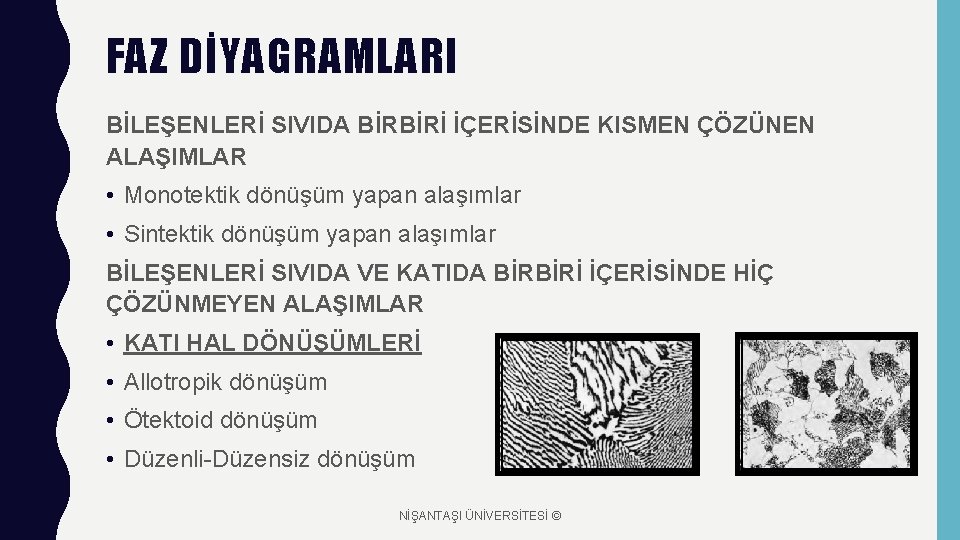 FAZ DİYAGRAMLARI

BİLEŞENLERİ SIVIDA BİRBİRİ İÇERİSİNDE KISMEN ÇÖZÜNEN ALAŞIMLAR

• Monotektik dönüşüm yapan alaşımlar

• Sintektik dönüşüm yapan alaşımlar

BİLEŞENLERİ SIVIDA VE KATIDA BİRBİRİ İÇERİSİNDE HİÇ ÇÖZÜNMEYEN ALAŞIMLAR

• KATI HAL DÖNÜŞÜMLERİ

• Allotropik dönüşüm

• Ötektoid dönüşüm

• Düzenli-Düzensiz dönüşüm

NİŞANTAŞI ÜNİVERSİTESİ ©